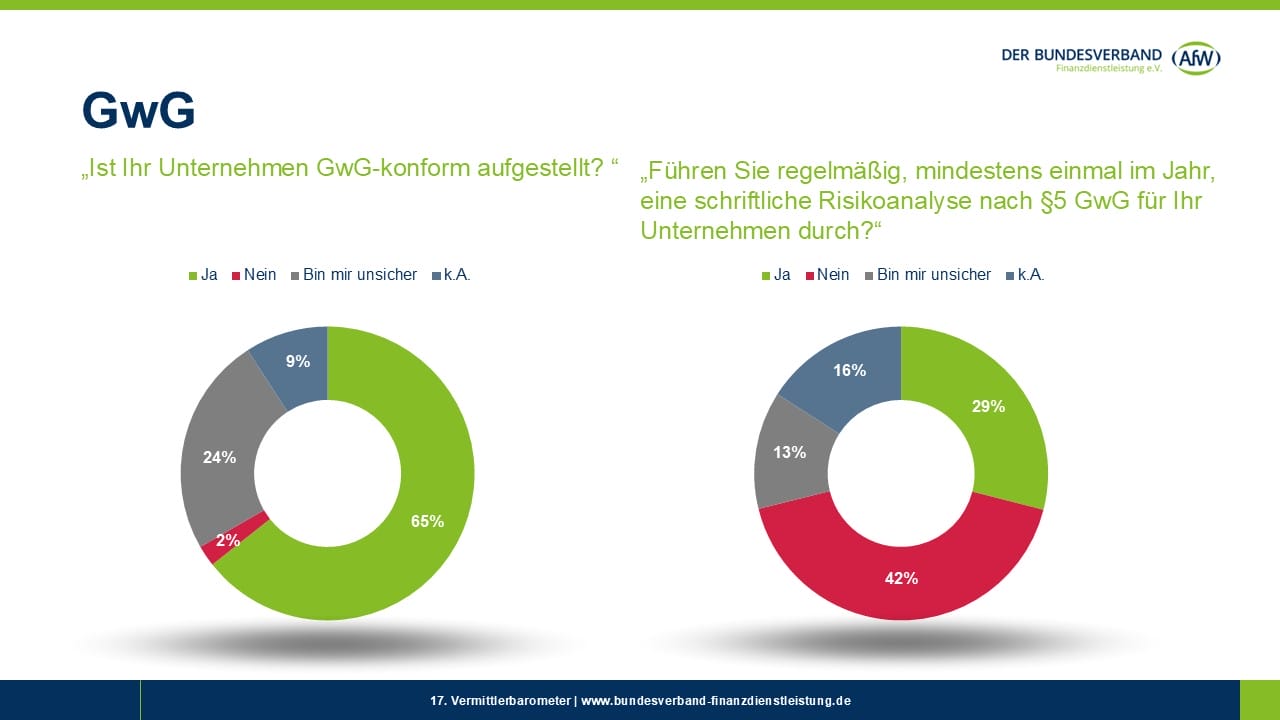 DER BUNDESVERBAND Finanzdienstleistung e.V. AfW

GwG

„Ist Ihr Unternehmen GwG-konform aufgestellt? “

Ja Nein Bin mir unsicher k.A.

9%
24%
2%
65%

„Führen Sie regelmäßig, mindestens einmal im Jahr, eine schriftliche Risikoanalyse nach §5 GwG für Ihr Unternehmen durch?“

Ja Nein Bin mir unsicher k.A.

16%
29%
13%
42%

17. Vermittlerbarometer | www.bundesverband-finanzdienstleistung.de